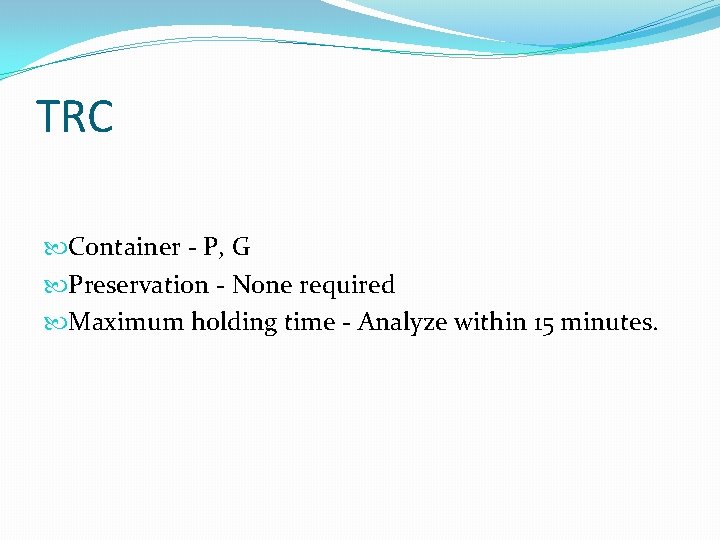 TRC

Container - P, G
Preservation - None required
Maximum holding time - Analyze within 15 minutes.